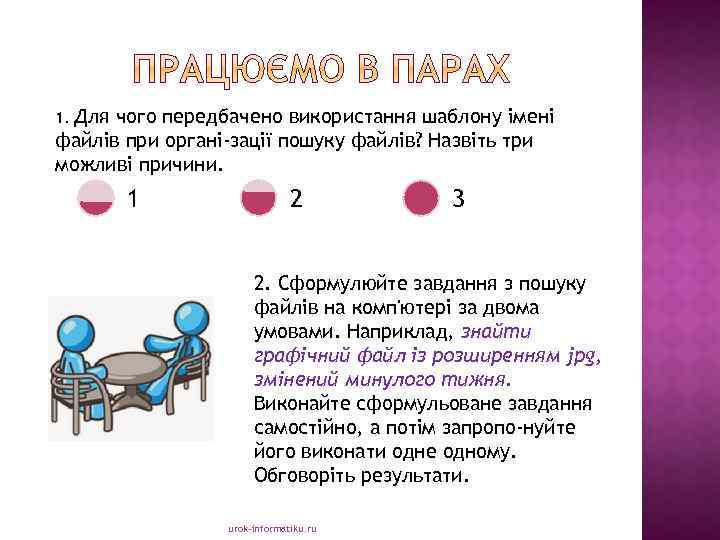 ПРАЦЮЄМО В ПАРАХ

1. Для чого передбачено використання шаблону імені файлів при органі-зації пошуку файлів? Назвіть три можливі причини.

1

2

3

2. Сформулюйте завдання з пошуку файлів на комп'ютері за двома умовами. Наприклад, знайти графічний файл із розширенням jpg, змінений минулого тижня. Виконайте сформульоване завдання самостійно, а потім запропо-нуйте його виконати одне одному. Обговоріть результати.

urok-informatiku.ru